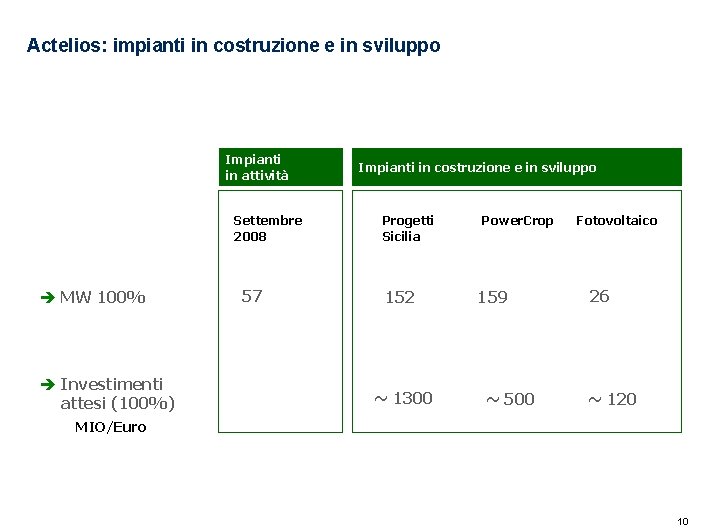 Actelios: impianti in costruzione e in sviluppo

| | Impianti in attività | Impianti in costruzione e in sviluppo | | |
|---|---|---|---|---|
| | Settembre 2008 | Progetti Sicilia | PowerCrop | Fotovoltaico |
| ➔ MW 100% | 57 | 152 | 159 | 26 |
| ➔ Investimenti attesi (100%) MIO/Euro | | ~ 1300 | ~ 500 | ~ 120 |

10